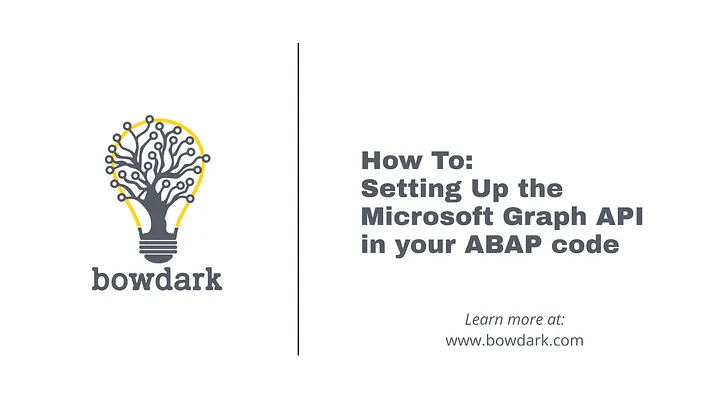 bowdark

How To:
Setting Up the Microsoft Graph API in your ABAP code

Learn more at:
www.bowdark.com